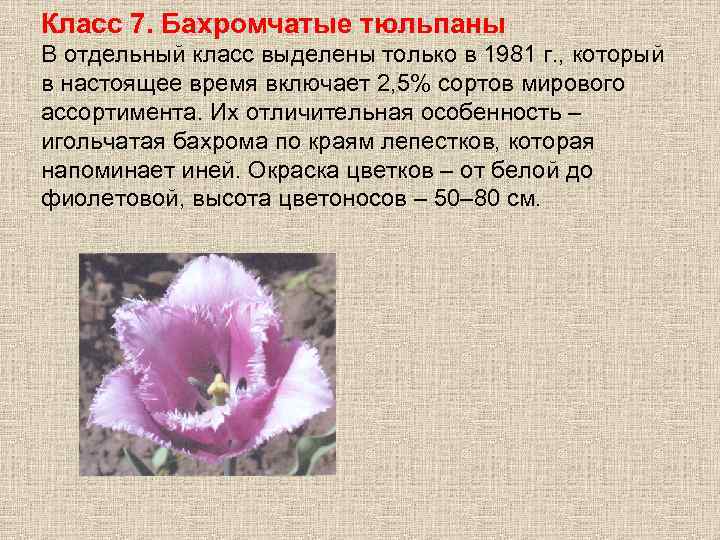 Класс 7. Бахромчатые тюльпаны

В отдельный класс выделены только в 1981 г., который в настоящее время включает 2,5% сортов мирового ассортимента. Их отличительная особенность – игольчатая бахрома по краям лепестков, которая напоминает иней. Окраска цветков – от белой до фиолетовой, высота цветоносов – 50–80 см.